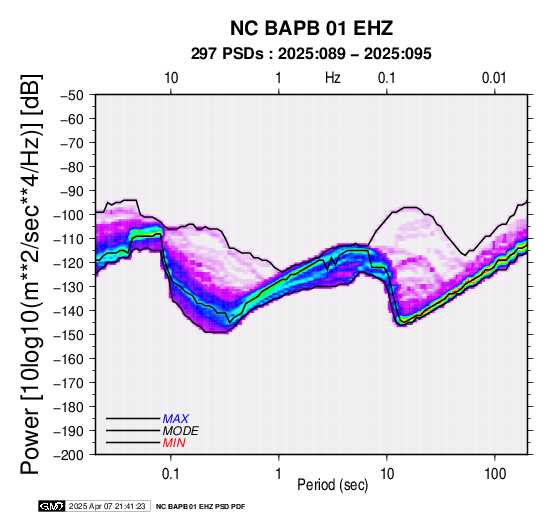 NC BAPB 01 EHZ
297 PSDs : 2025:089 – 2025:095

10
1
Hz
0.1
0.01

Power [10log10(m**2/sec**4/Hz)] [dB]

−50
−60
−70
−80
−90
−100
−110
−120
−130
−140
−150
−160
−170
−180
−190
−200

MAX
MODE
MIN

0.1
1
10
100
Period (sec)

GMT 2025 Apr 07 21:41:23 NC BAPB 01 EHZ PSD PDF